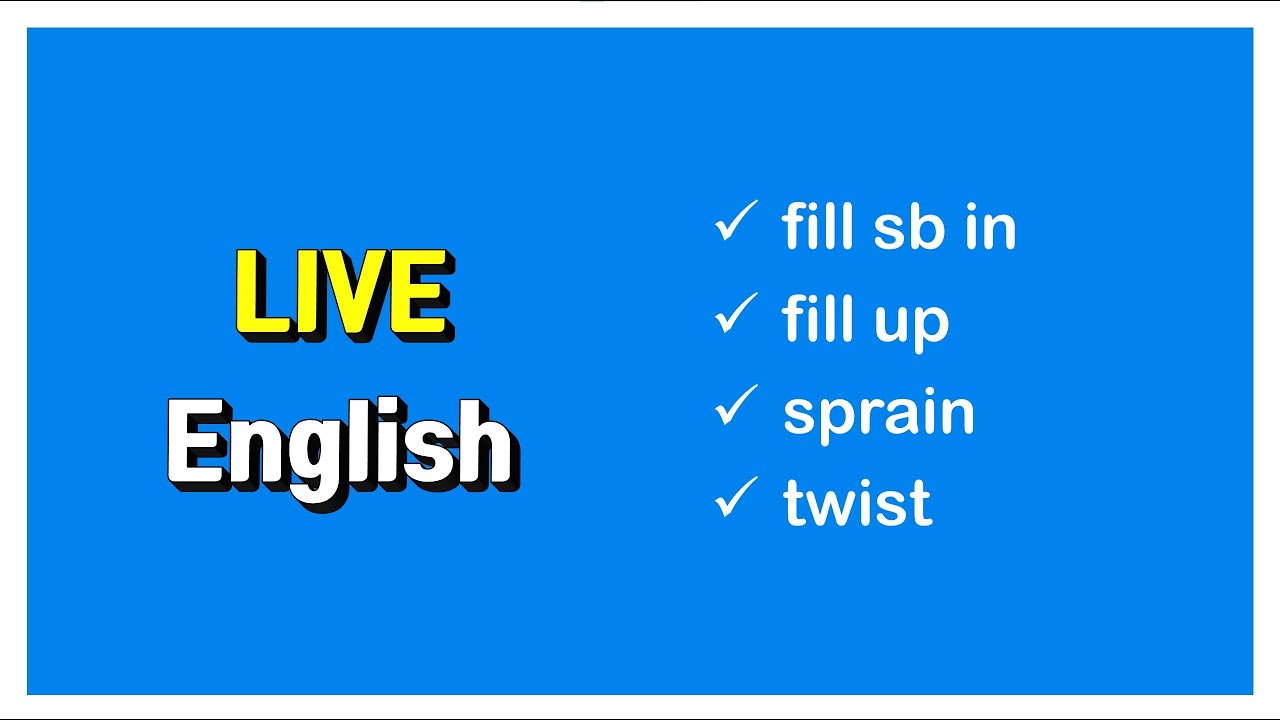 LIVE
English

✓ fill sb in
✓ fill up
✓ sprain
✓ twist